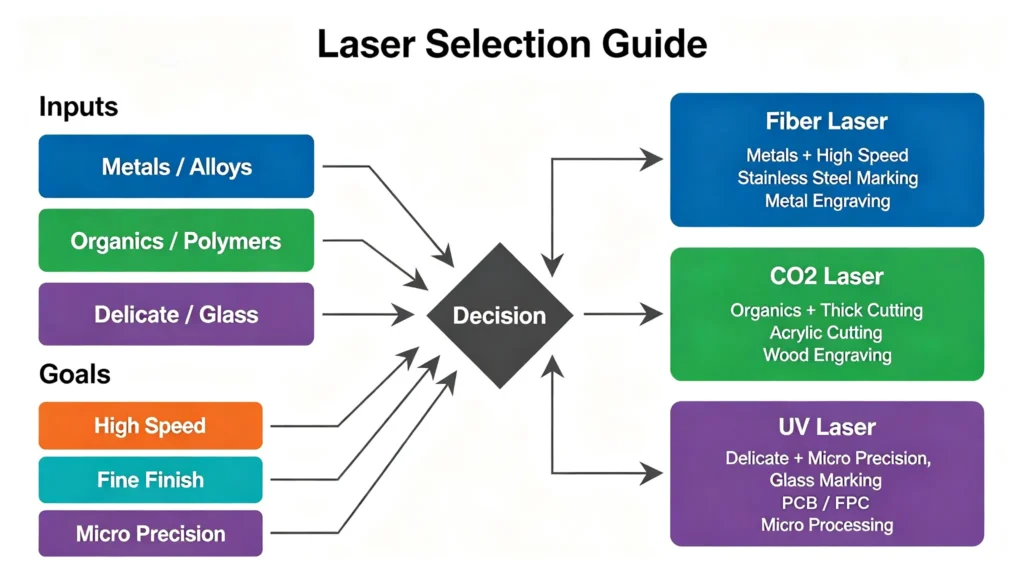 Laser Selection Guide

Inputs

Metals / Alloys

Organics / Polymers

Delicate / Glass

Goals

High Speed

Fine Finish

Micro Precision

Decision

Fiber Laser
Metals + High Speed
Stainless Steel Marking
Metal Engraving

CO2 Laser
Organics + Thick Cutting
Acrylic Cutting
Wood Engraving

UV Laser
Delicate + Micro Precision,
Glass Marking
PCB / FPC
Micro Processing